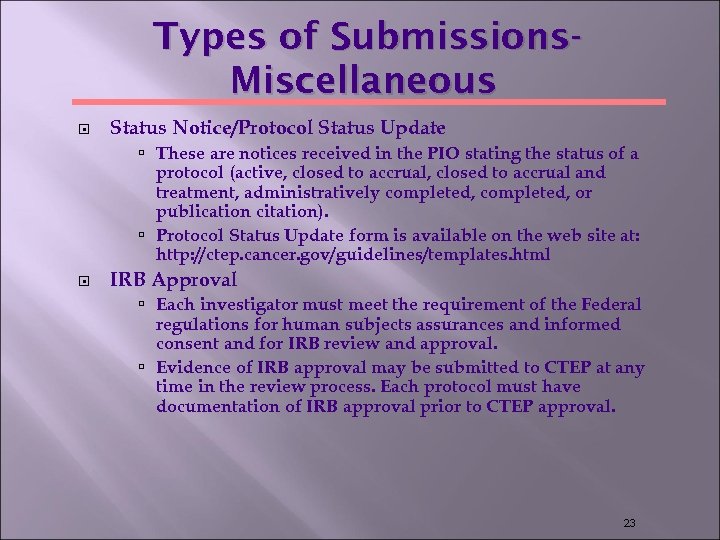 Types of Submissions-Miscellaneous

Status Notice/Protocol Status Update

These are notices received in the PIO stating the status of a protocol (active, closed to accrual, closed to accrual and treatment, administratively completed, completed, or publication citation).

Protocol Status Update form is available on the web site at: http://ctep.cancer.gov/guidelines/templates.html

IRB Approval

Each investigator must meet the requirement of the Federal regulations for human subjects assurances and informed consent and for IRB review and approval.

Evidence of IRB approval may be submitted to CTEP at any time in the review process. Each protocol must have documentation of IRB approval prior to CTEP approval.

23